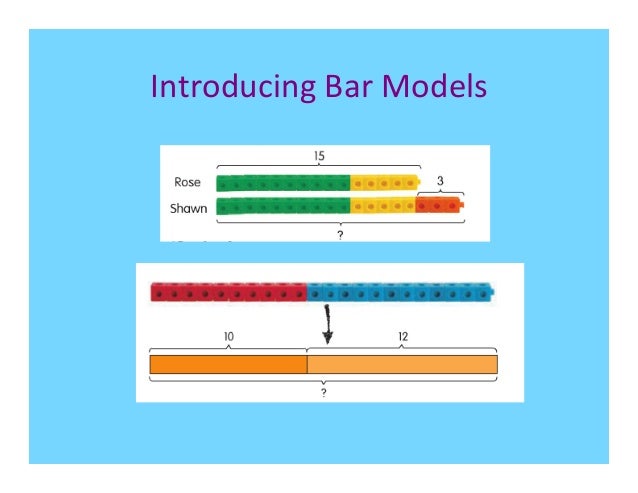 Introducing Bar Models

15

Rose

3

Shawn

?

10

12

?